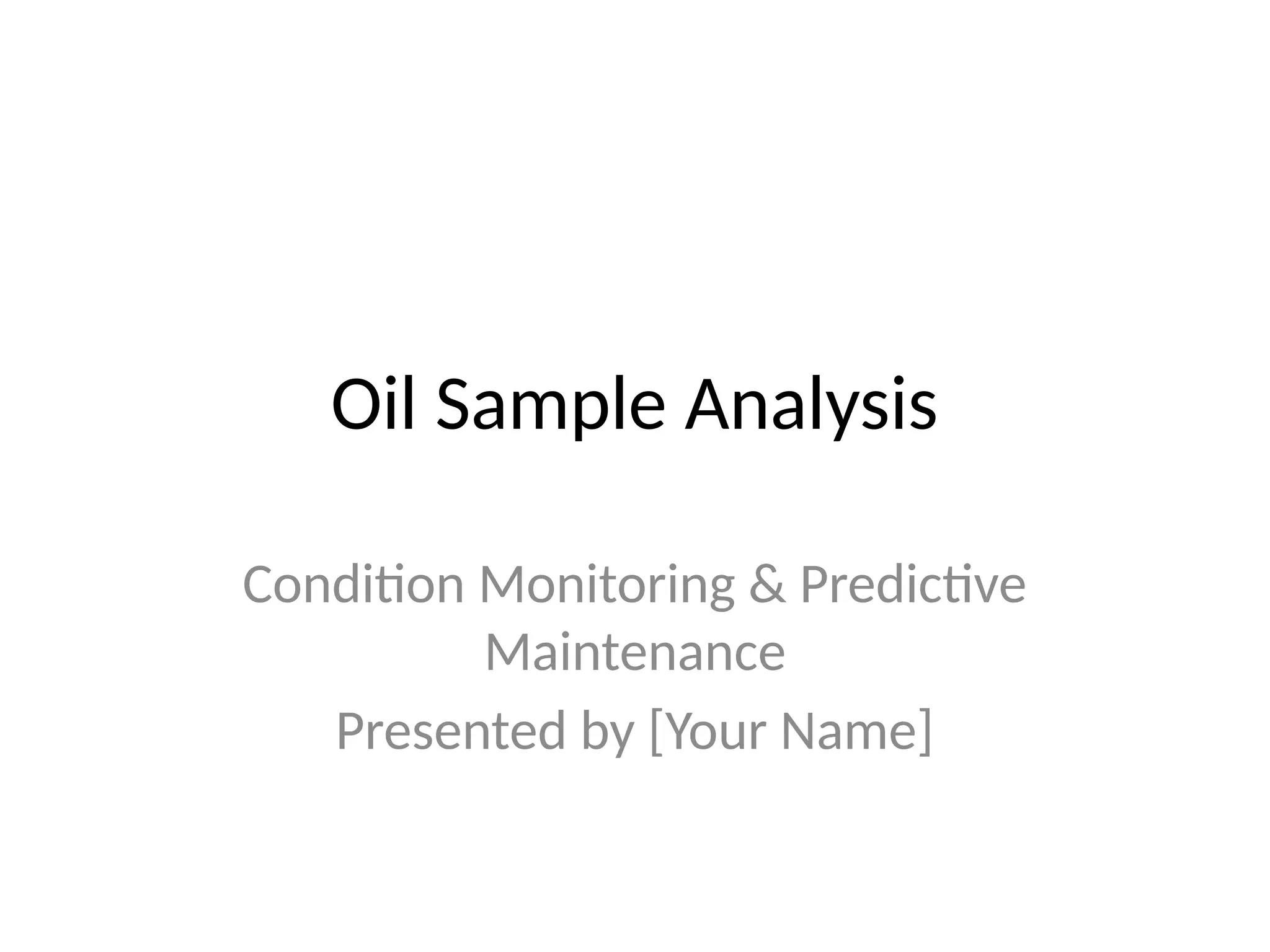 Oil Sample Analysis

Condition Monitoring & Predictive Maintenance

Presented by [Your Name]